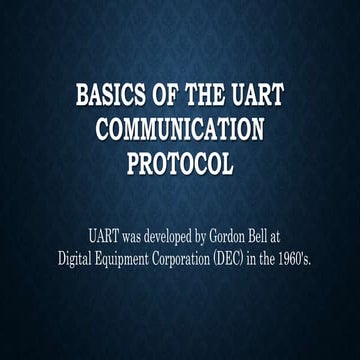 BASICS OF THE UART COMMUNICATION PROTOCOL

UART was developed by Gordon Bell at Digital Equipment Corporation (DEC) in the 1960's.